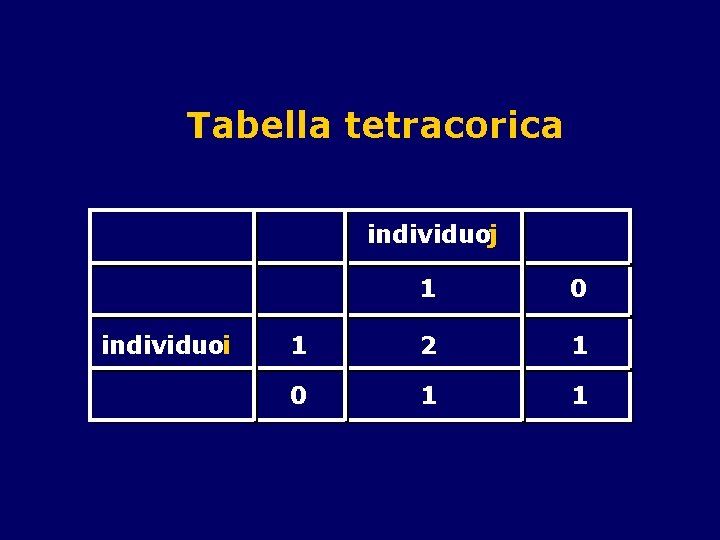 Tabella tetracorica

| | | individuoj | |
|---|---|---|---|
| | | 1 | 0 |
| individuoi | 1 | 2 | 1 |
| | 0 | 1 | 1 |